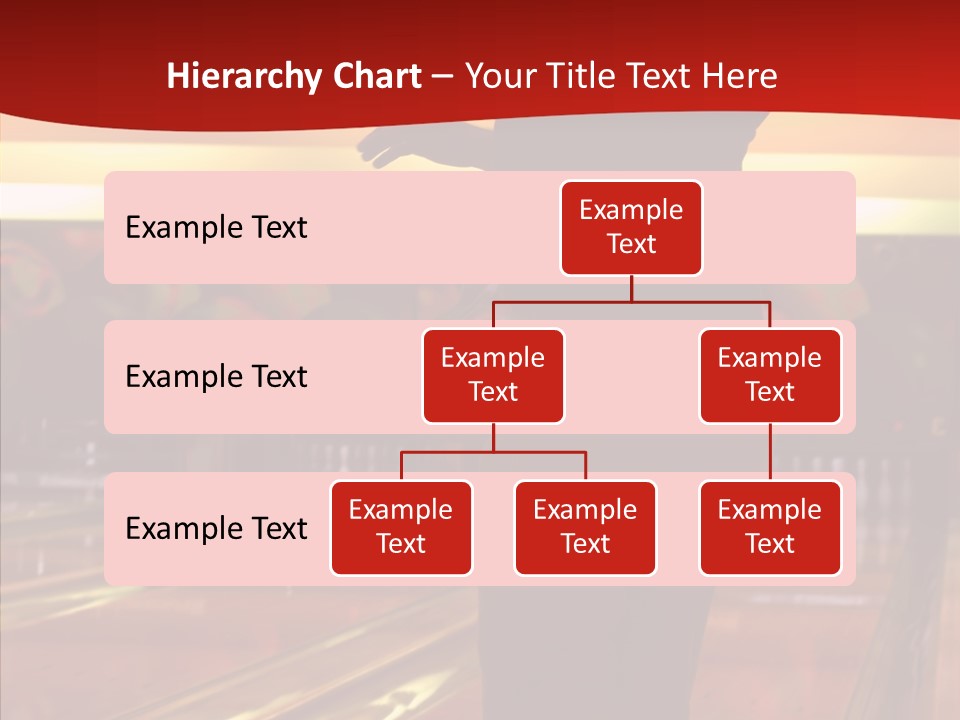 Hierarchy Chart – Your Title Text Here

Example Text

Example Text

Example Text

Example Text

Example Text

Example Text

Example Text

Example Text

Example Text